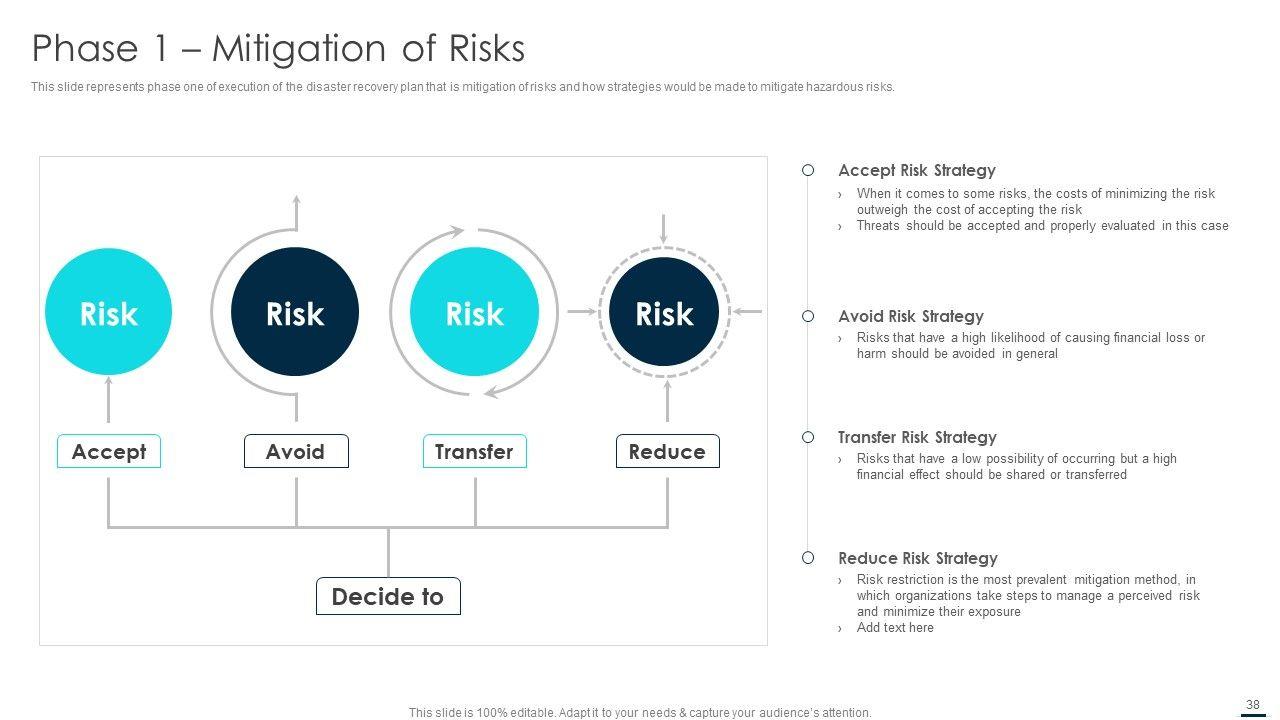 Phase 1 – Mitigation of Risks

This slide represents phase one of execution of the disaster recovery plan that is mitigation of risks and how strategies would be made to mitigate hazardous risks.

Risk

Risk

Risk

Risk

Accept

Avoid

Transfer

Reduce

Decide to

Accept Risk Strategy

› When it comes to some risks, the costs of minimizing the risk outweigh the cost of accepting the risk

› Threats should be accepted and properly evaluated in this case

Avoid Risk Strategy

› Risks that have a high likelihood of causing financial loss or harm should be avoided in general

Transfer Risk Strategy

› Risks that have a low possibility of occurring but a high financial effect should be shared or transferred

Reduce Risk Strategy

› Risk restriction is the most prevalent mitigation method, in which organizations take steps to manage a perceived risk and minimize their exposure

› Add text here

This slide is 100% editable. Adapt it to your needs & capture your audience's attention.

38